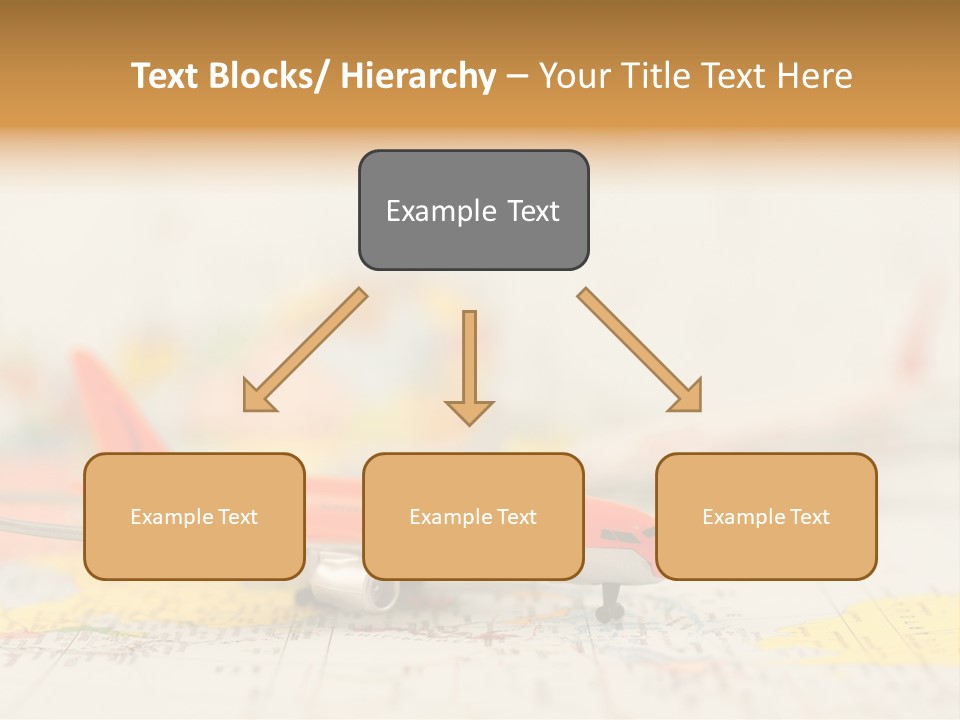 Text Blocks/ Hierarchy – Your Title Text Here

Example Text

Example Text

Example Text

Example Text